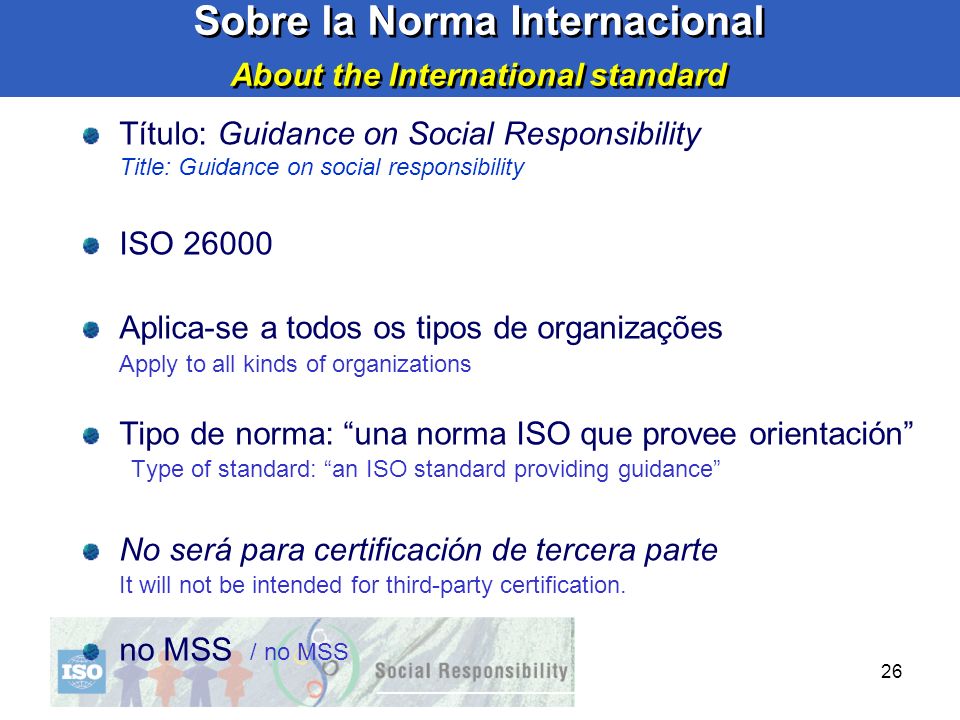 Sobre la Norma Internacional
About the International standard

Título: Guidance on Social Responsibility
Title: Guidance on social responsibility

ISO 26000

Aplica-se a todos os tipos de organizações
Apply to all kinds of organizations

Tipo de norma: “una norma ISO que provee orientación”
Type of standard: “an ISO standard providing guidance”

No será para certificación de tercera parte
It will not be intended for third-party certification.

no MSS / no MSS

ISO

Social Responsibility

26